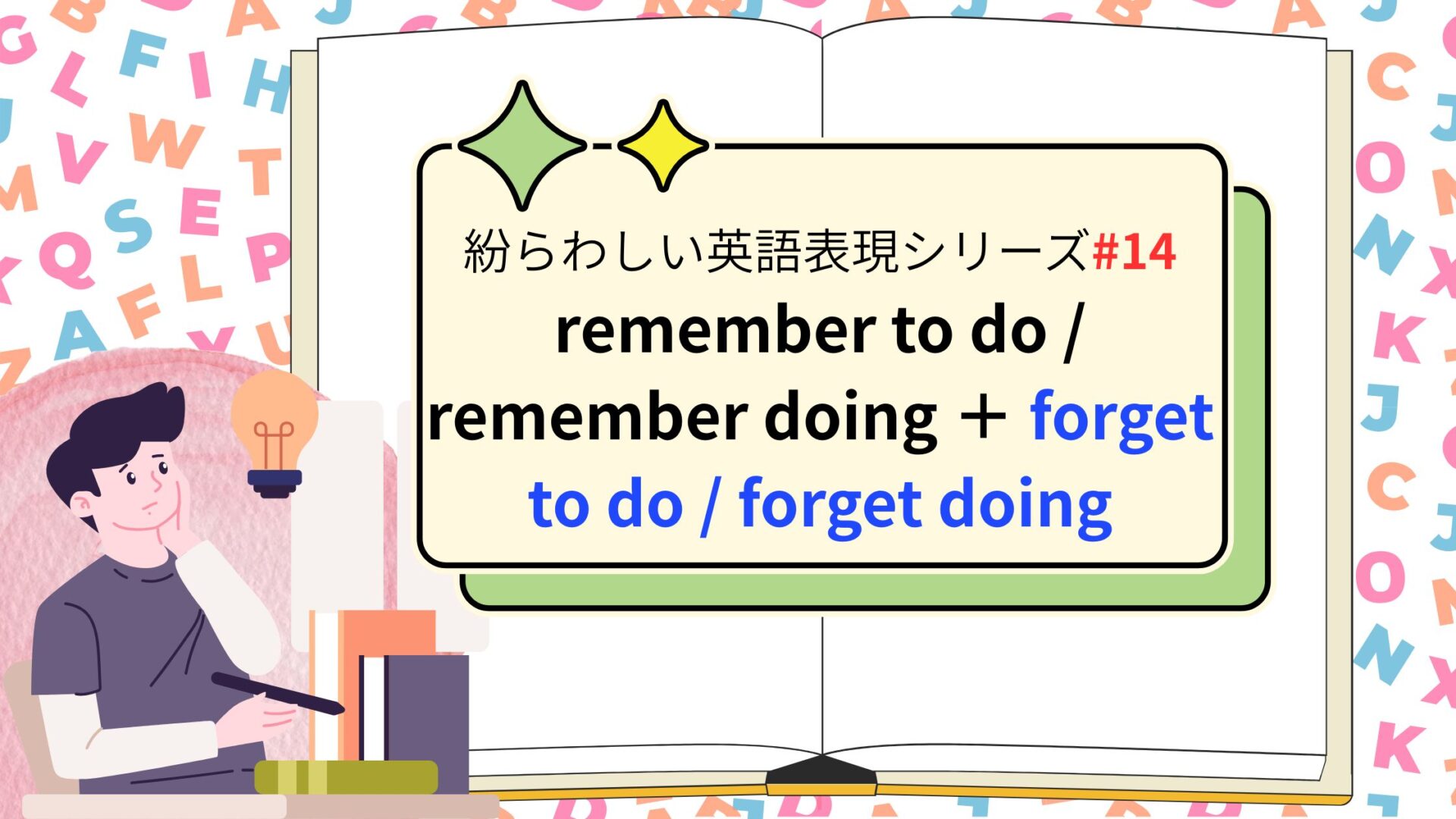 紛らわしい英語表現シリーズ#14
remember to do / remember doing ＋ forget to do / forget doing